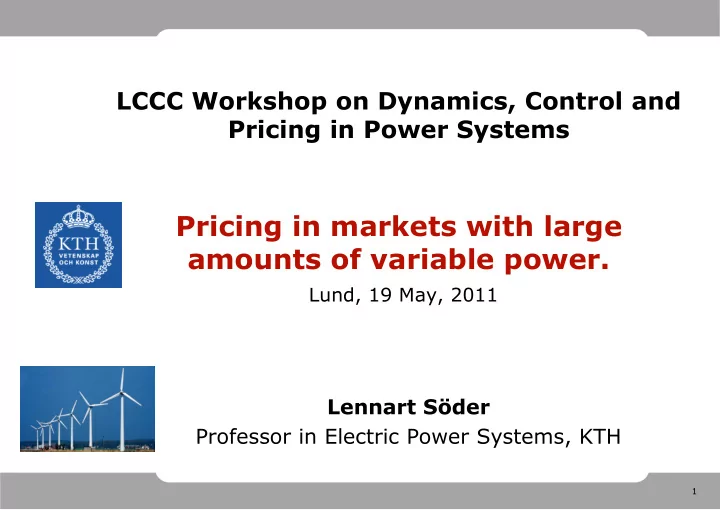 LCCC Workshop on Dynamics, Control and Pricing in Power Systems

KTH
VETENSKAP
OCH KONST

Pricing in markets with large amounts of variable power.

Lund, 19 May, 2011

Lennart Söder
Professor in Electric Power Systems, KTH

1